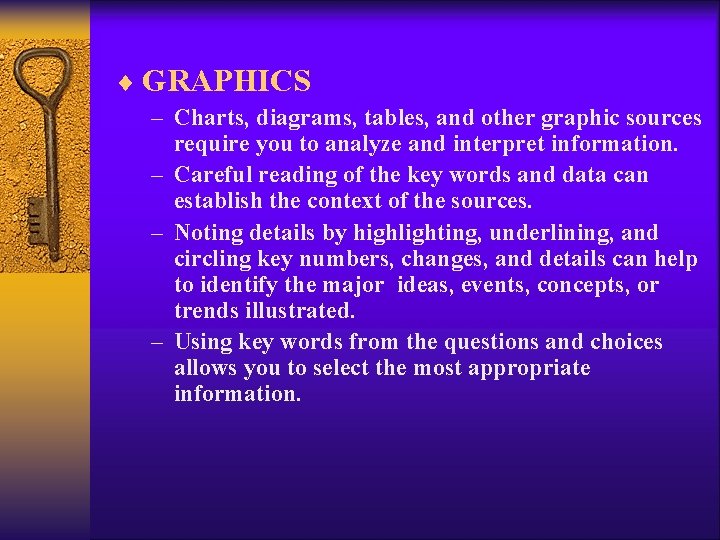 ♦ GRAPHICS

– Charts, diagrams, tables, and other graphic sources require you to analyze and interpret information.

– Careful reading of the key words and data can establish the context of the sources.

– Noting details by highlighting, underlining, and circling key numbers, changes, and details can help to identify the major ideas, events, concepts, or trends illustrated.

– Using key words from the questions and choices allows you to select the most appropriate information.